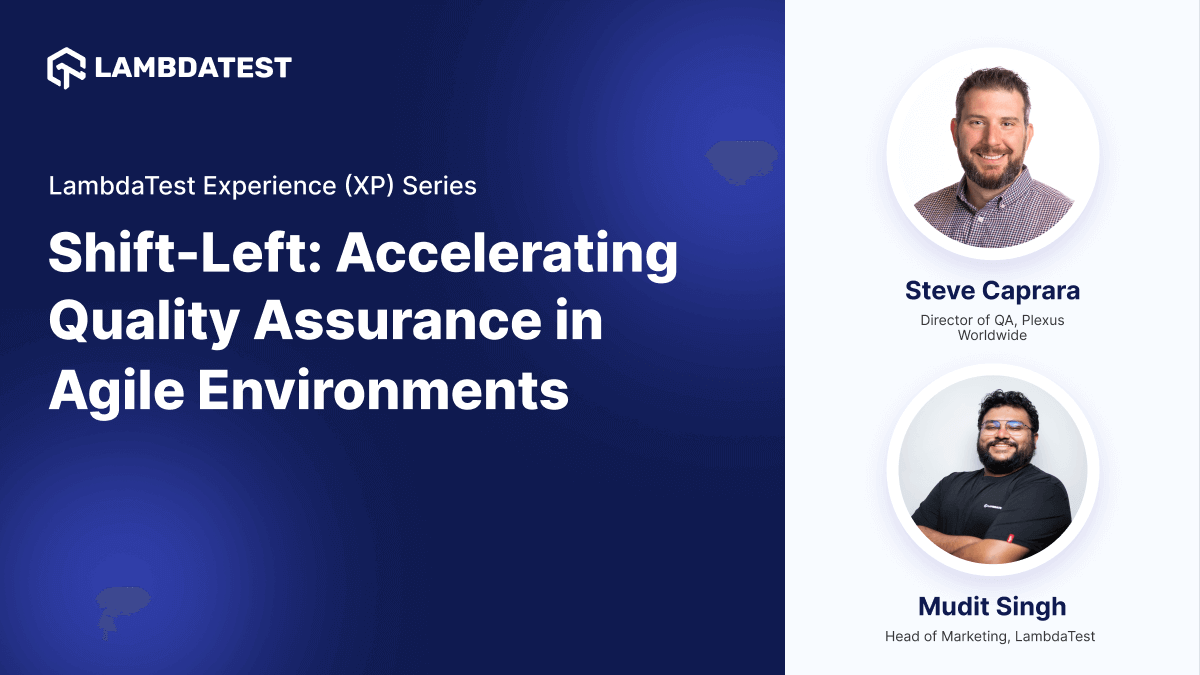 LAMBDATEST

LambdaTest Experience (XP) Series

Shift-Left: Accelerating Quality Assurance in Agile Environments

Steve Caprara
Director of QA, Plexus Worldwide

Mudit Singh
Head of Marketing, LambdaTest